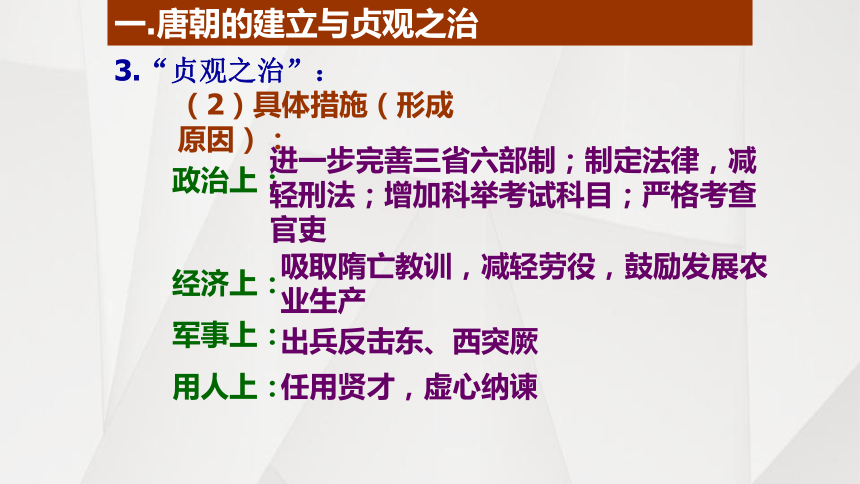 一.唐朝的建立与贞观之治

3.“贞观之治”：

（2）具体措施（形成原因）：

政治上：进一步完善三省六部制；制定法律，减轻刑法；增加科举考试科目；严格考查官吏

经济上：吸取隋亡教训，减轻劳役，鼓励发展农业生产

军事上：出兵反击东、西突厥

用人上：任用贤才，虚心纳谏